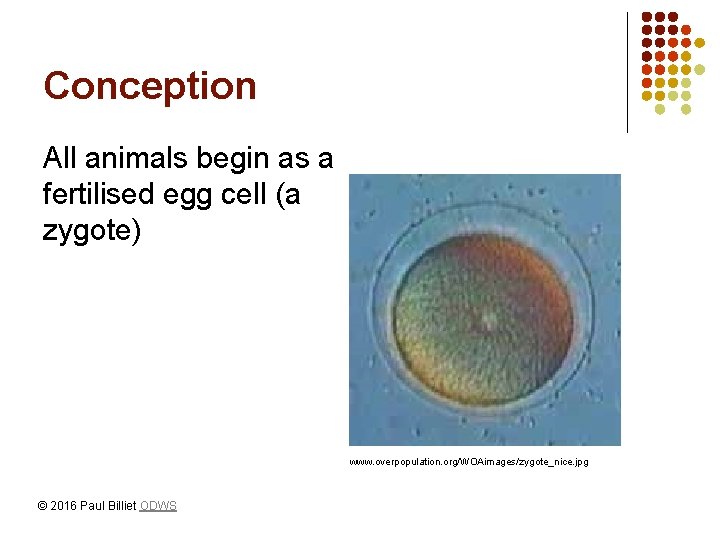 Conception

All animals begin as a fertilised egg cell (a zygote)

www.overpopulation.org/WOAimages/zygote_nice.jpg

© 2016 Paul Billiet ODWS